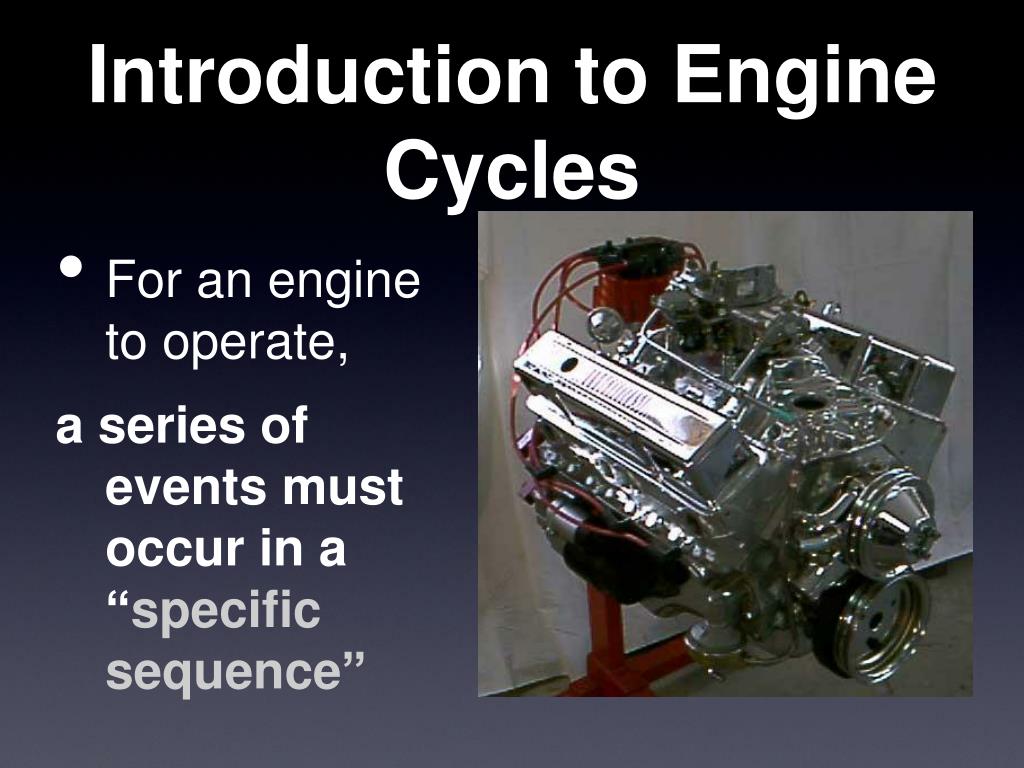 Introduction to Engine Cycles

• For an engine to operate,

a series of events must occur in a “specific sequence”